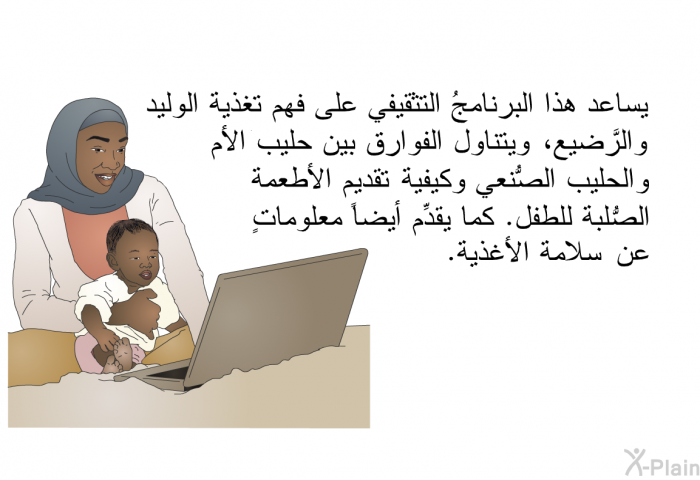 يساعد هذا البرنامجُ التثقيفي على فهم تغذية الوليد والرَّضيع، ويتناول الفوارق بين حليب الأم والحليب الصُّنعي وكيفية تقديم الأطعمة الصُّلبة للطفل. كما يقدِّم أيضاً معلوماتٍ عن سلامة الأغذية.

X-Plain